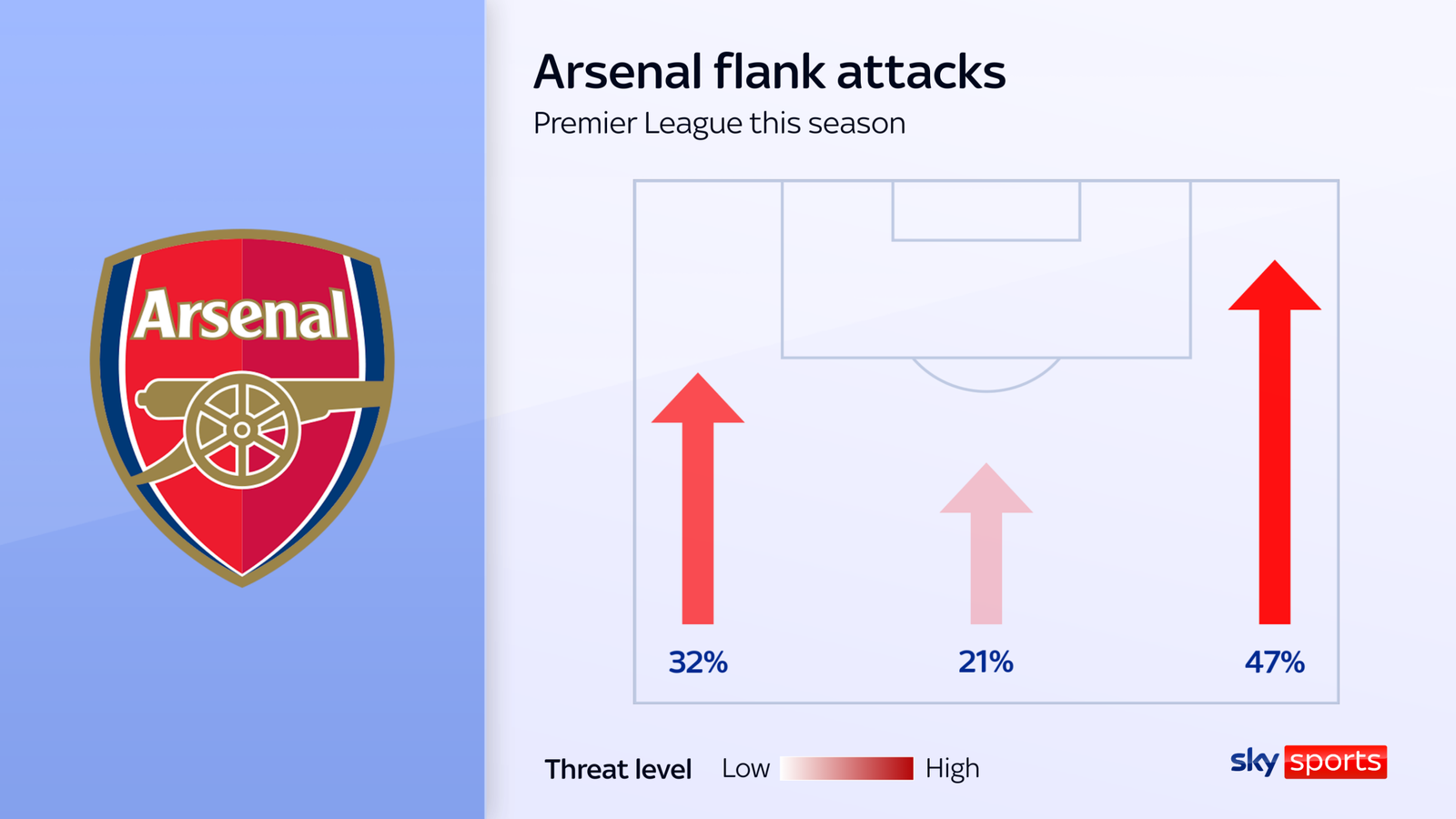 Arsenal

Arsenal flank attacks

Premier League this season

32%

21%

47%

Threat level Low High

sky sports